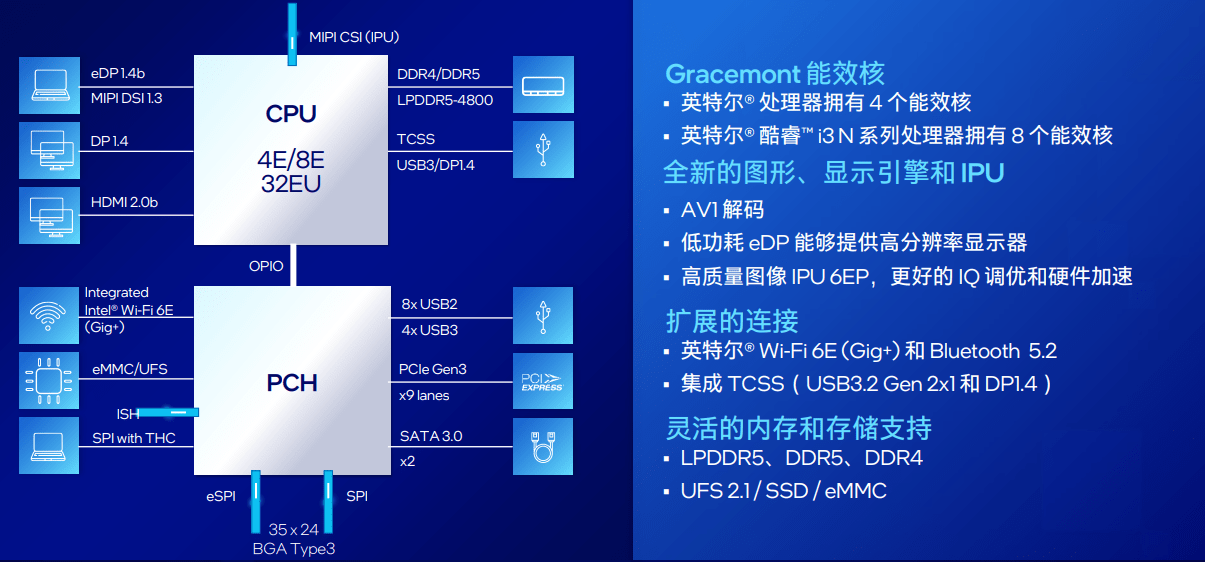 MIPI CSI (IPU)

eDP 1.4b
MIPI DSI 1.3

DP 1.4

HDMI 2.0b

CPU

4E/8E
32EU

DDR4/DDR5
LPDDR5-4800

TCSS
USB3/DP1.4

OPIO

Integrated Intel® Wi-Fi 6E (Gig+)

eMMC/UFS

ISH

SPI with THC

PCH

8x USB2
4x USB3

PCIe Gen3
x9 lanes

PCI EXPRESS

SATA 3.0
x2

eSPI

SPI

35 x 24
BGA Type3

Gracemont 能效核
▪ 英特尔® 处理器拥有 4 个能效核
▪ 英特尔® 酷睿™ i3 N 系列处理器拥有 8 个能效核

全新的图形、显示引擎和 IPU
▪ AV1 解码
▪ 低功耗 eDP 能够提供高分辨率显示器
▪ 高质量图像 IPU 6EP，更好的 IQ 调优和硬件加速

扩展的连接
▪ 英特尔® Wi-Fi 6E (Gig+) 和 Bluetooth 5.2
▪ 集成 TCSS（USB3.2 Gen 2x1 和 DP1.4）

灵活的内存和存储支持
▪ LPDDR5、DDR5、DDR4
▪ UFS 2.1 / SSD / eMMC